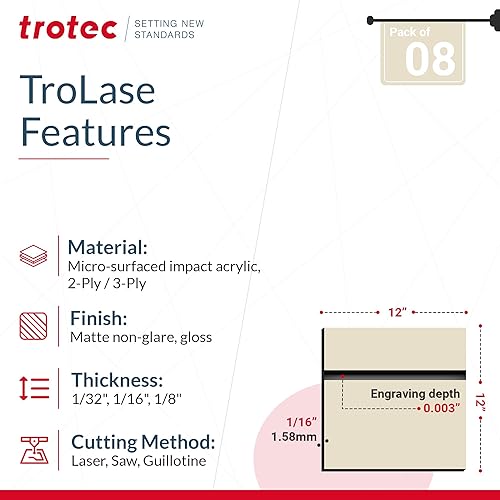 trotec | SETTING NEW STANDARDS

Pack of
08

TroLase Features

Material:
Micro-surfaced impact acrylic, 2-Ply / 3-Ply

Finish:
Matte non-glare, gloss

Thickness:
1/32", 1/16", 1/8"

Cutting Method:
Laser, Saw, Guillotine

12"

12"

Engraving depth
0.003"

1/16"
1.58mm